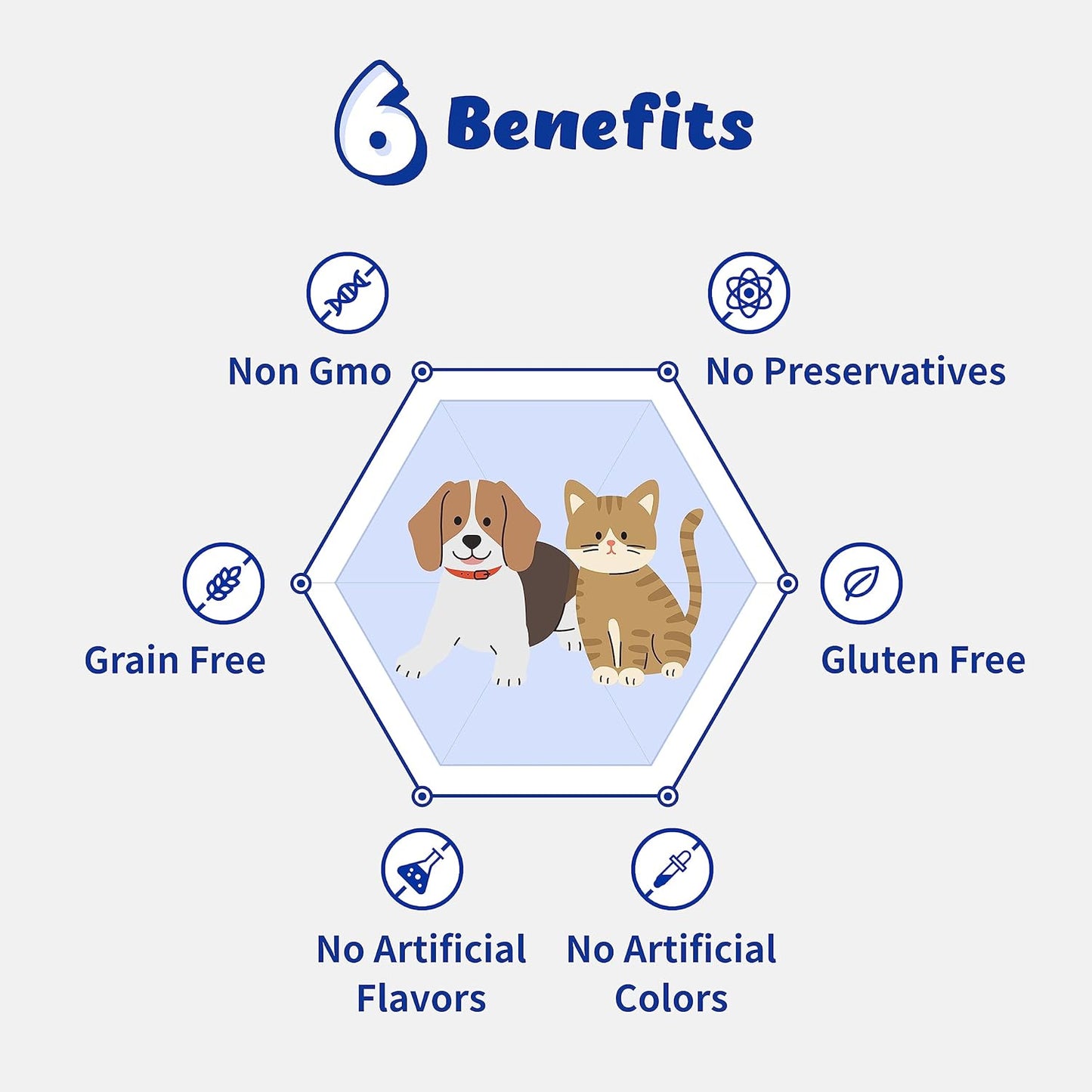 6 Benefits

Non Gmo

No Preservatives

Grain Free

Gluten Free

No Artificial Flavors

No Artificial Colors